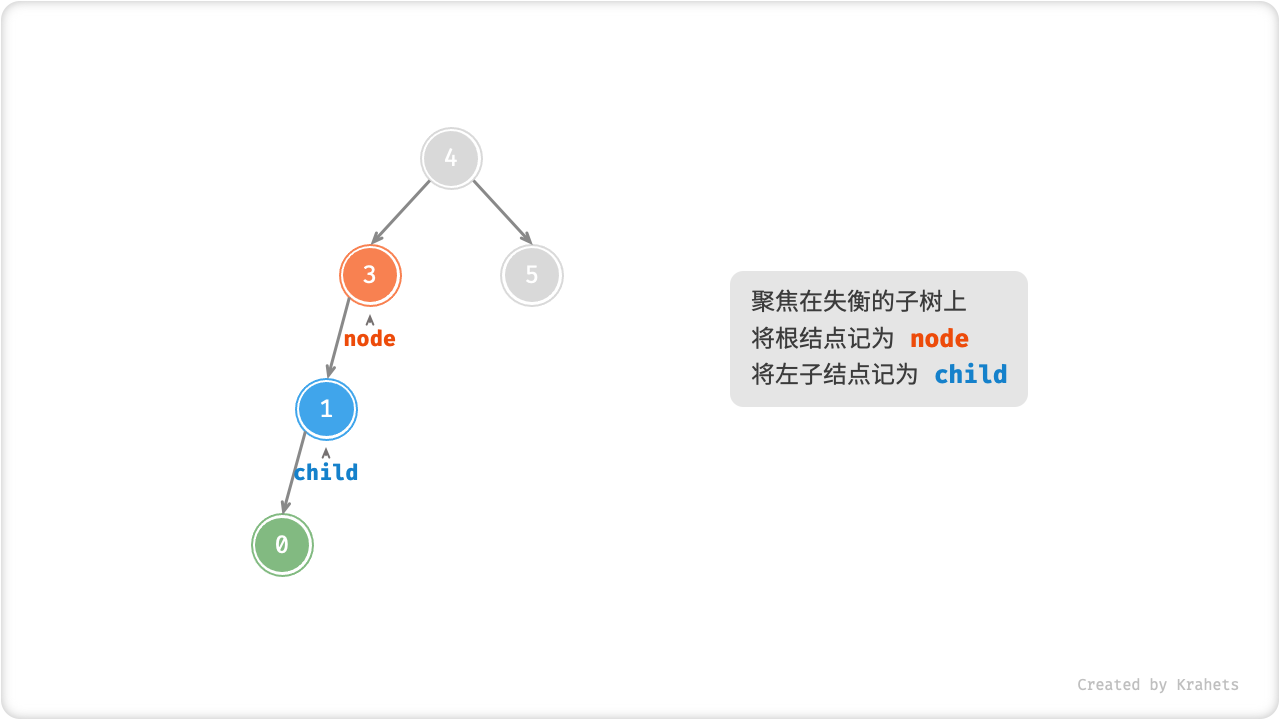 4

3

5

node

1

child

0

聚焦在失衡的子树上
将根结点记为 node
将左子结点记为 child

Created by Krahets